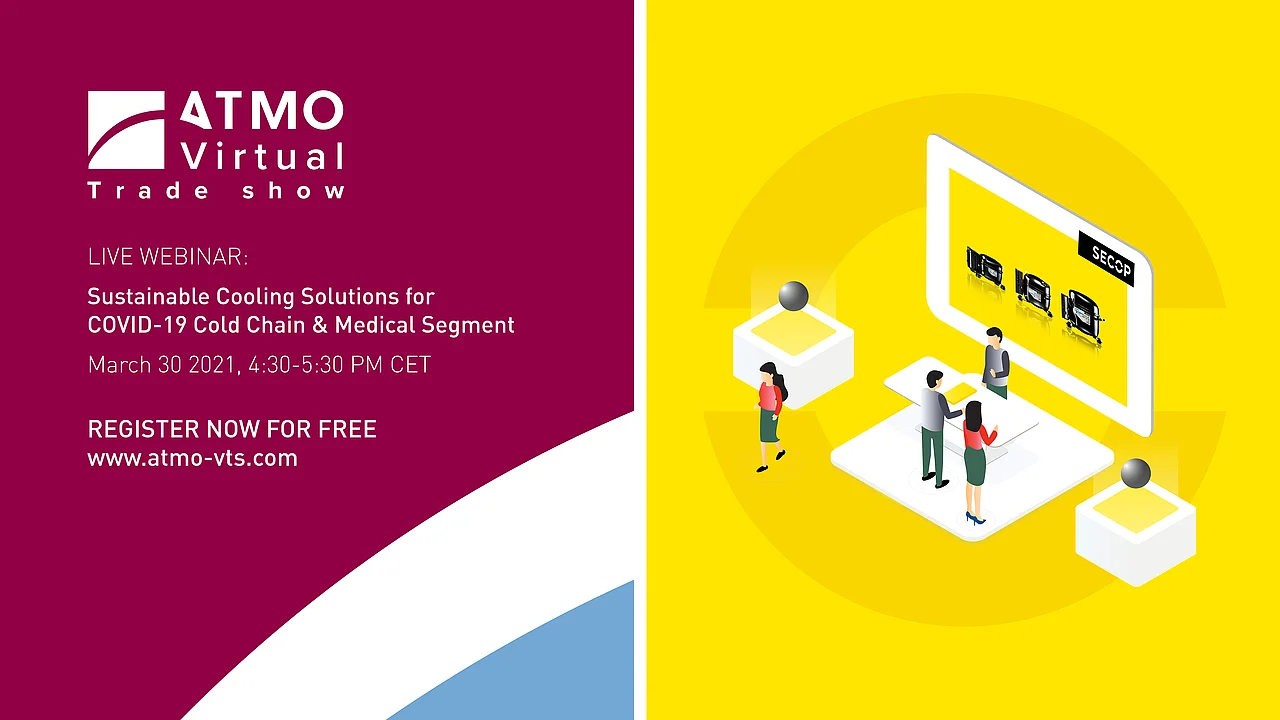 ATMO Virtual Trade show

LIVE WEBINAR:

Sustainable Cooling Solutions for COVID-19 Cold Chain & Medical Segment

March 30 2021, 4:30-5:30 PM CET

REGISTER NOW FOR FREE
www.atmo-vts.com

SECOP